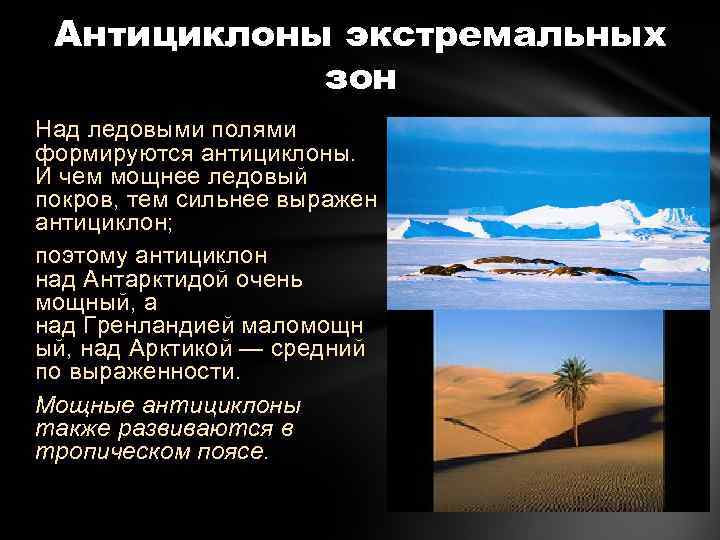 Антициклоны экстремальных зон

Над ледовыми полями формируются антициклоны. И чем мощнее ледовый покров, тем сильнее выражен антициклон;

поэтому антициклон над Антарктидой очень мощный, а над Гренландией маломощный, над Арктикой — средний по выраженности.

Мощные антициклоны также развиваются в тропическом поясе.